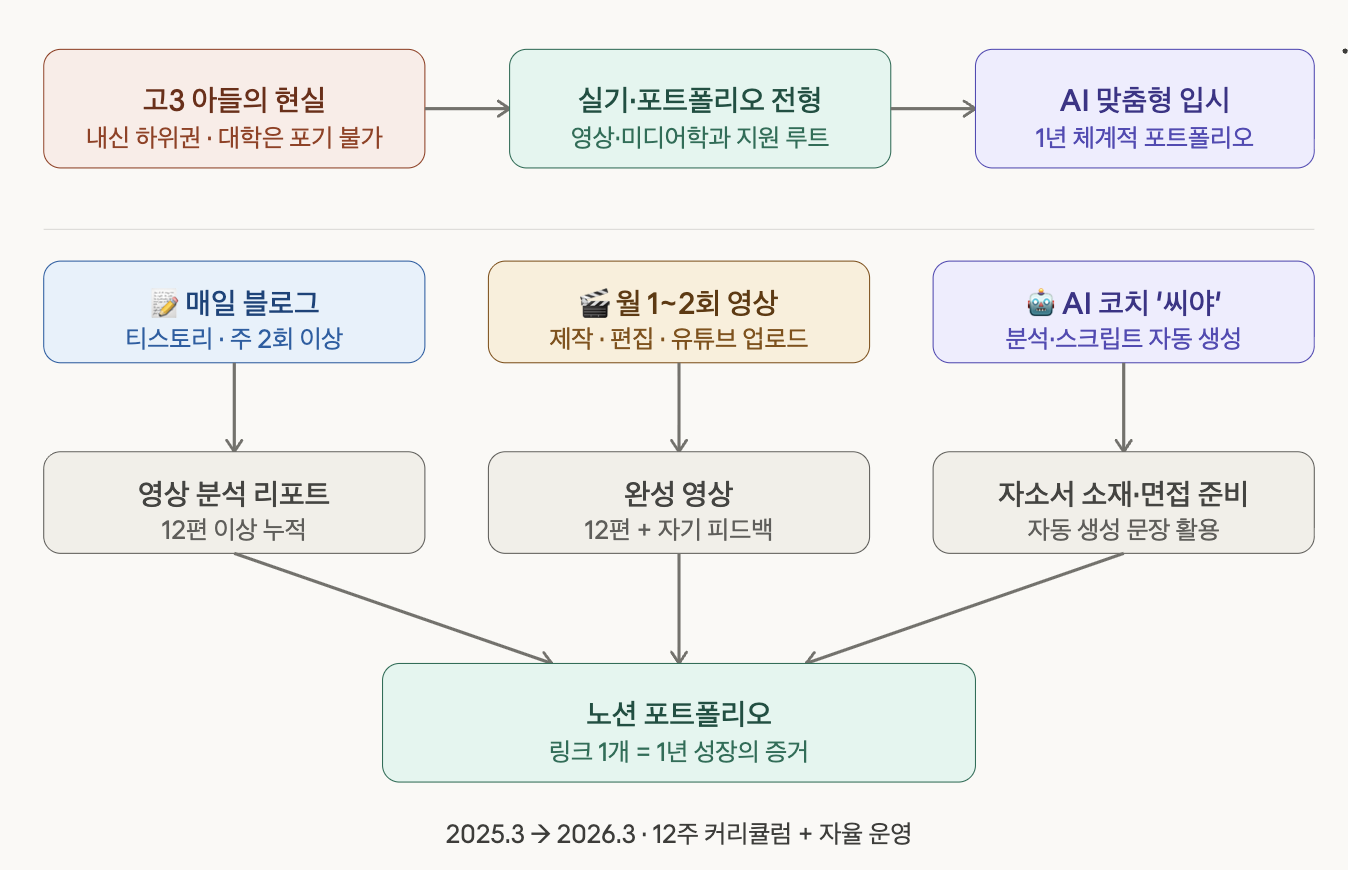 고3 아들의 현실
내신 하위권 · 대학은 포기 불가

실기·포트폴리오 전형
영상·미디어학과 지원 루트

AI 맞춤형 입시
1년 체계적 포트폴리오

📝 매일 블로그
티스토리 · 주 2회 이상

🎬 월 1~2회 영상
제작 · 편집 · 유튜브 업로드

🤖 AI 코치 '씨야'
분석·스크립트 자동 생성

영상 분석 리포트
12편 이상 누적

완성 영상
12편 + 자기 피드백

자소서 소재·면접 준비
자동 생성 문장 활용

노션 포트폴리오
링크 1개 = 1년 성장의 증거

2025.3 → 2026.3 · 12주 커리큘럼 + 자율 운영